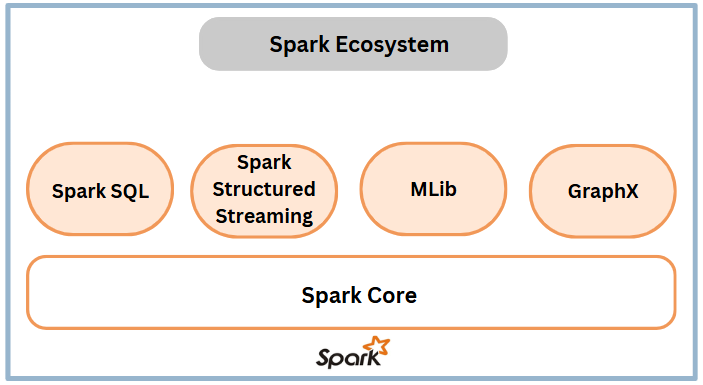 Spark Ecosystem

Spark SQL

Spark Structured Streaming

MLib

GraphX

Spark Core

Spark